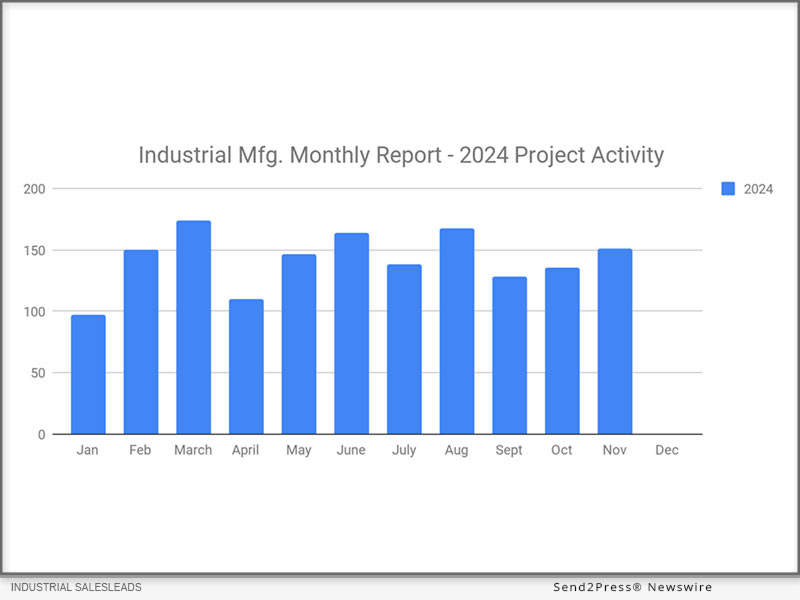 Industrial Mfg. Monthly Report - 2024 Project Activity

2024

200
150
100
50
0

Jan
Feb
March
April
May
June
July
Aug
Sept
Oct
Nov
Dec

INDUSTRIAL SALESLEADS

Send2Press® Newswire